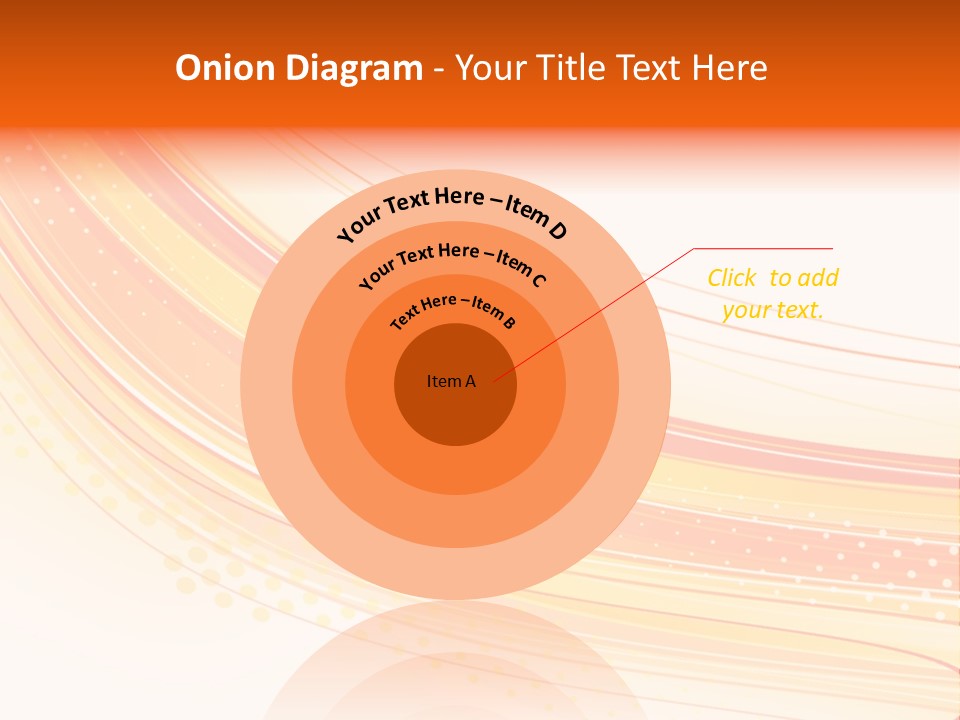 Onion Diagram - Your Title Text Here

Your Text Here – Item D

Your Text Here – Item C

Text Here – Item B

Item A

Click to add your text.